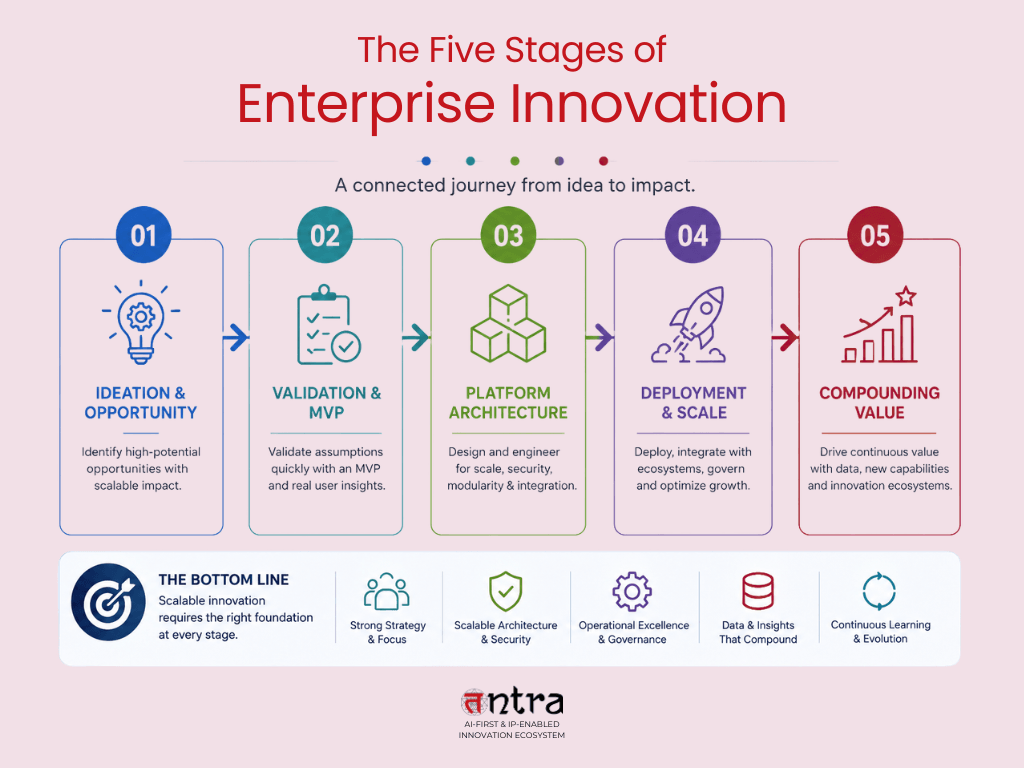 The Five Stages of
Enterprise Innovation

A connected journey from idea to impact.

01
IDEATION & OPPORTUNITY
Identify high-potential opportunities with scalable impact.

02
VALIDATION & MVP
Validate assumptions quickly with an MVP and real user insights.

03
PLATFORM ARCHITECTURE
Design and engineer for scale, security, modularity & integration.

04
DEPLOYMENT & SCALE
Deploy, integrate with ecosystems, govern and optimize growth.

05
COMPOUNDING VALUE
Drive continuous value with data, new capabilities and innovation ecosystems.

THE BOTTOM LINE
Scalable innovation requires the right foundation at every stage.

Strong Strategy & Focus
Scalable Architecture & Security
Operational Excellence & Governance
Data & Insights That Compound
Continuous Learning & Evolution

antra
AI-FIRST & IP-ENABLED
INNOVATION ECOSYSTEM